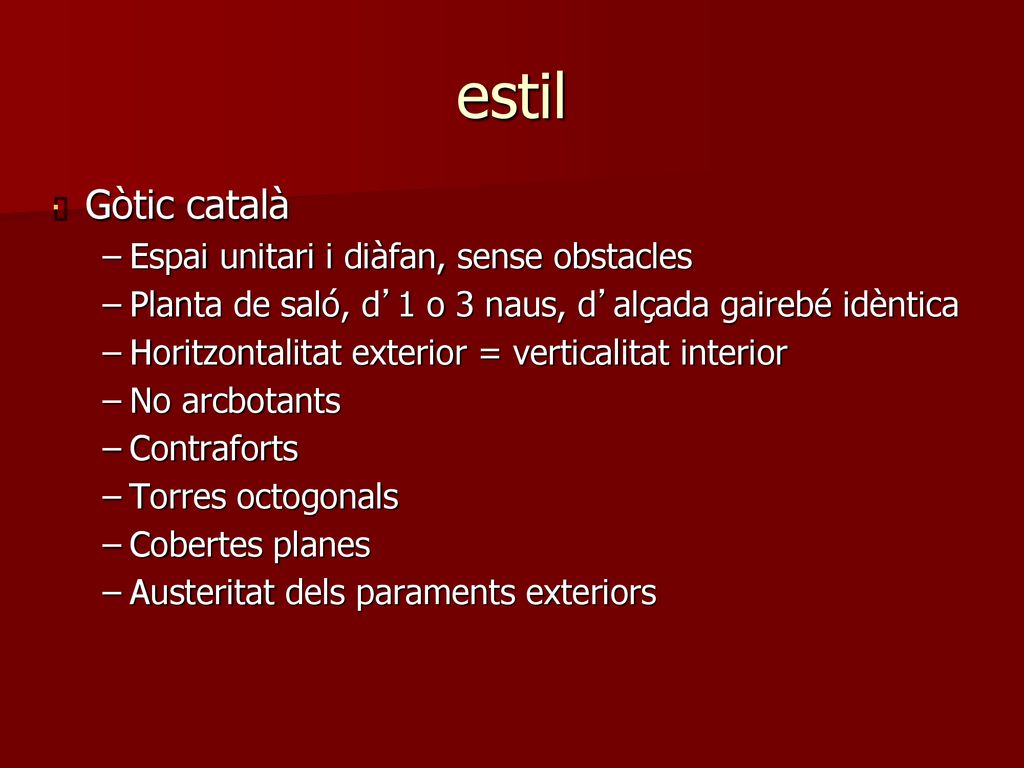 estil

Gòtic català

– Espai unitari i diàfan, sense obstacles
– Planta de saló, d’ 1 o 3 naus, d’ alçada gairebé idèntica
– Horitzontalitat exterior = verticalitat interior
– No arcbotants
– Contraforts
– Torres octogonals
– Cobertes planes
– Austeritat dels paraments exteriors